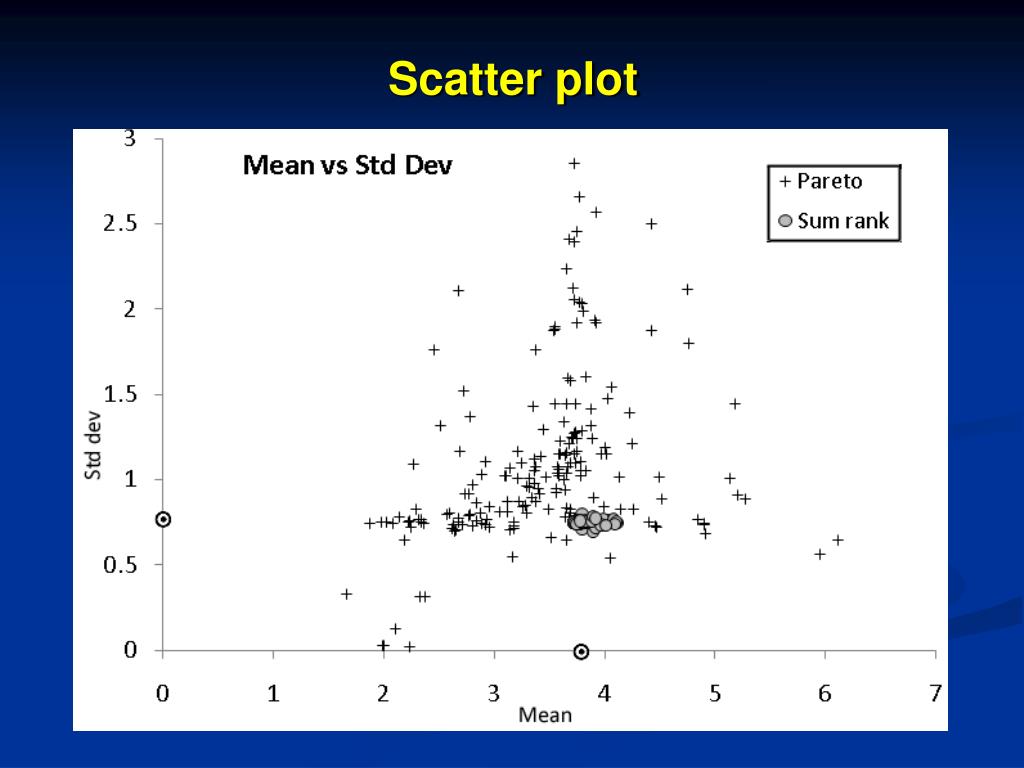 Scatter plot

Mean vs Std Dev

+ Pareto
Sum rank

Std dev

3
2.5
2
1.5
1
0.5
0

0 1 2 3 4 5 6 7

Mean